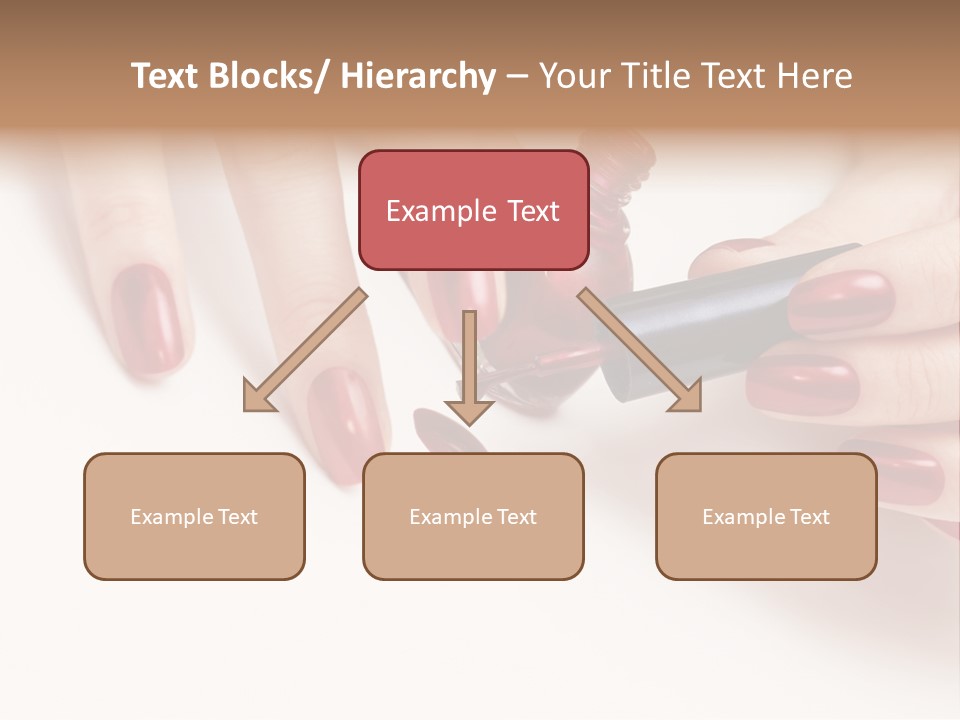 Text Blocks/ Hierarchy – Your Title Text Here

Example Text

Example Text

Example Text

Example Text